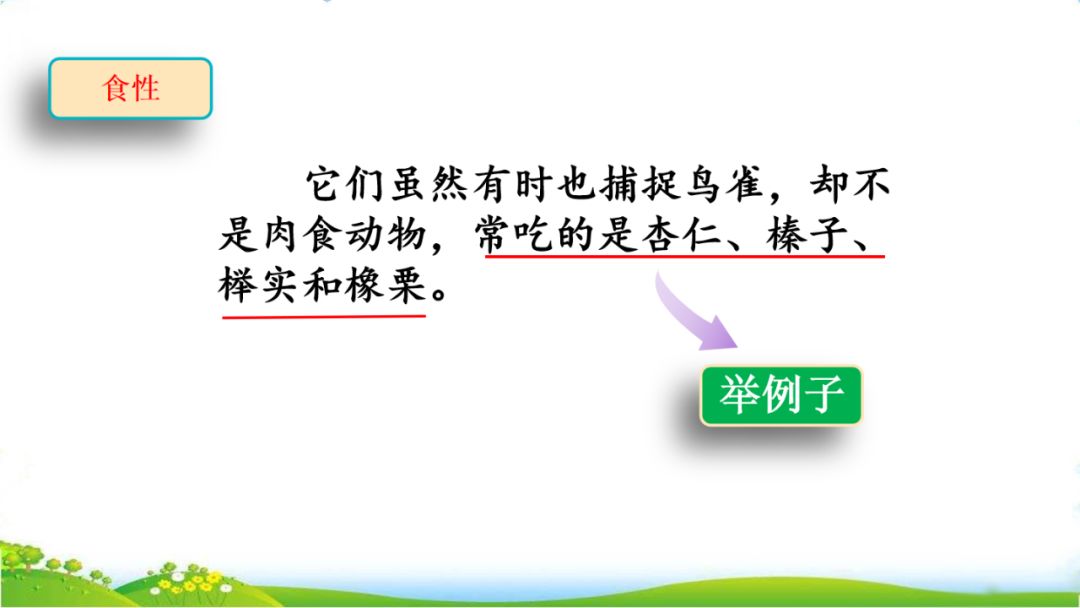 食性

它们虽然有时也捕捉鸟雀，却不是肉食动物，常吃的是杏仁、榛子、榉实和橡栗。

举例子